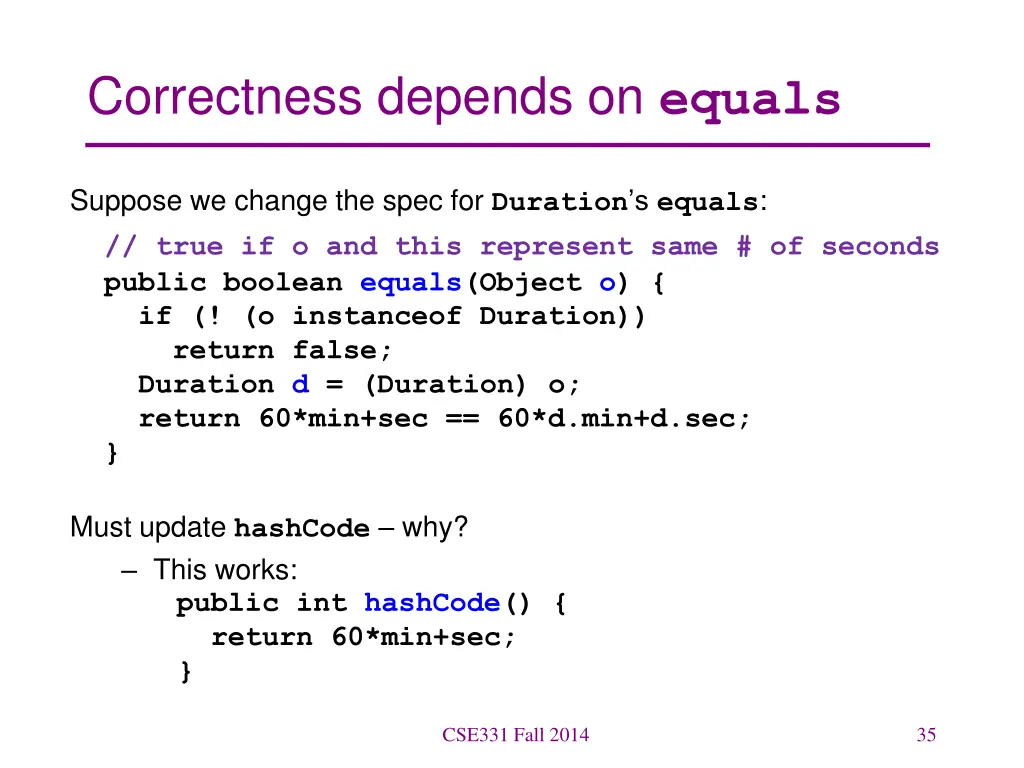 Correctness depends on equals

Suppose we change the spec for Duration's equals:

// true if o and this represent same # of seconds
public boolean equals(Object o) {
  if (! (o instanceof Duration))
    return false;
  Duration d = (Duration) o;
  return 60*min+sec == 60*d.min+d.sec;
}

Must update hashCode – why?

– This works:
public int hashCode() {
  return 60*min+sec;
}

CSE331 Fall 2014

35